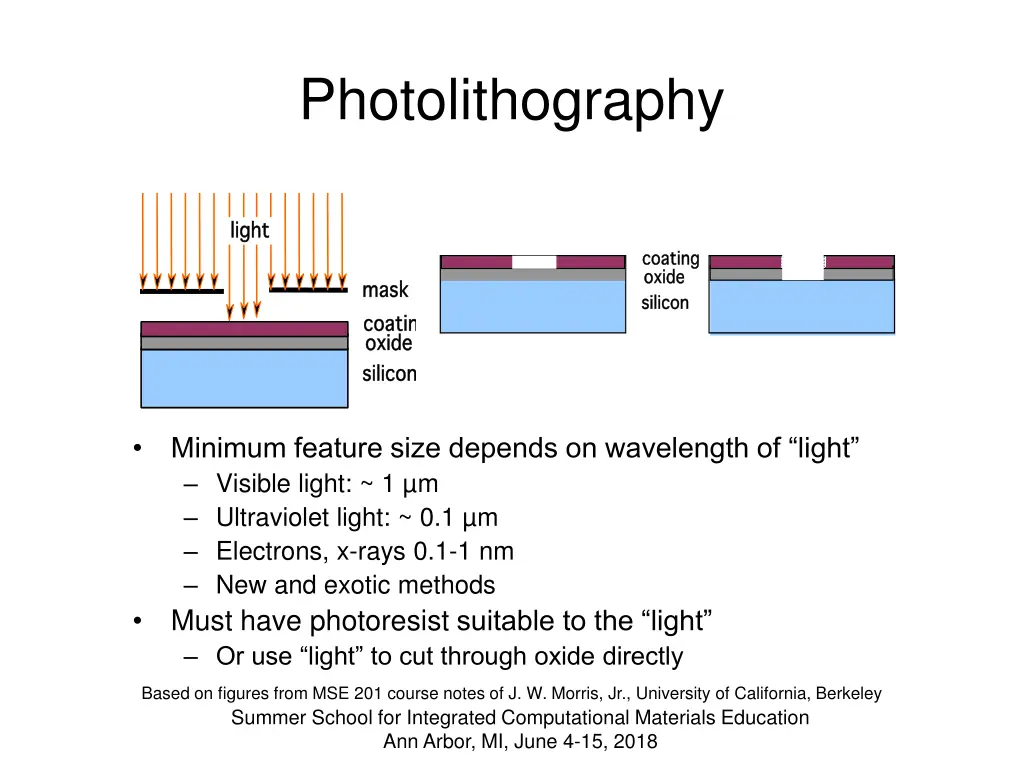 Photolithography

light

mask

coatin

oxide

silicon

coating

oxide

silicon

• Minimum feature size depends on wavelength of “light”
– Visible light: ~ 1 µm
– Ultraviolet light: ~ 0.1 µm
– Electrons, x-rays 0.1-1 nm
– New and exotic methods
• Must have photoresist suitable to the “light”
– Or use “light” to cut through oxide directly

Based on figures from MSE 201 course notes of J. W. Morris, Jr., University of California, Berkeley

Summer School for Integrated Computational Materials Education
Ann Arbor, MI, June 4-15, 2018